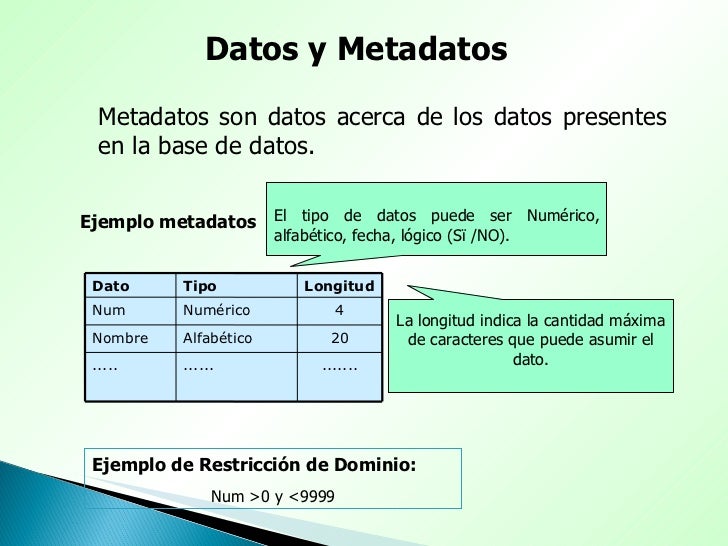 Datos y Metadatos

Metadatos son datos acerca de los datos presentes en la base de datos.

Ejemplo metadatos

El tipo de datos puede ser Numérico, alfabético, fecha, lógico (Sï /NO).

| Dato | Tipo | Longitud |
|---|---|---|
| Num | Numérico | 4 |
| Nombre | Alfabético | 20 |
| ….. | …… | ……. |

La longitud indica la cantidad máxima de caracteres que puede asumir el dato.

Ejemplo de Restricción de Dominio:

Num >0 y <9999